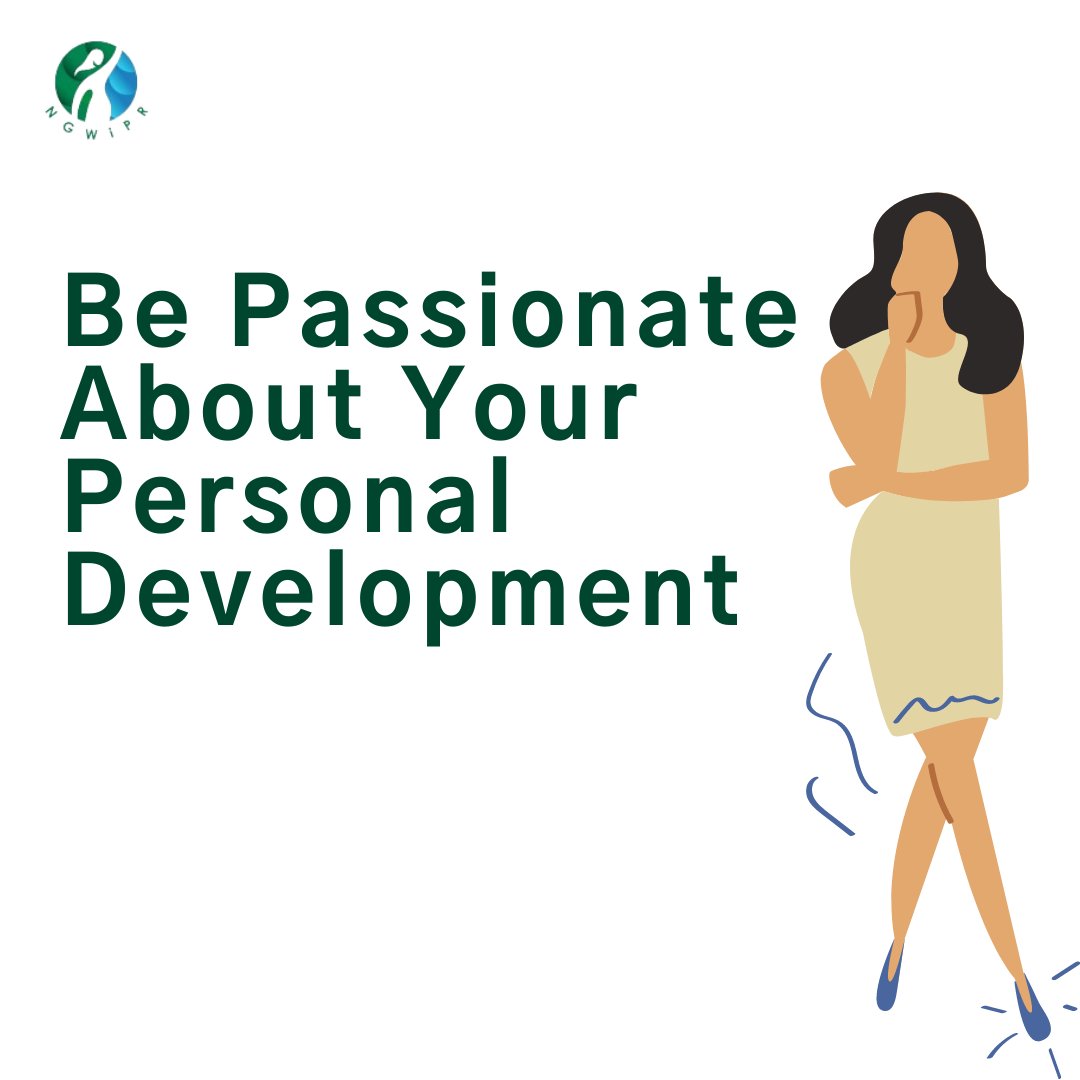 NGWiPR

Be Passionate About Your Personal Development